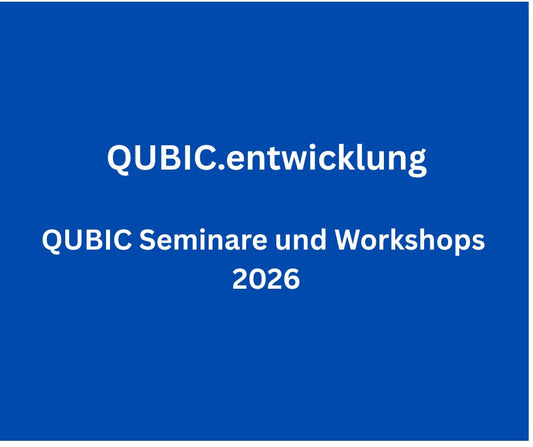 QUBIC.entwicklung

QUBIC Seminare und Workshops 2026